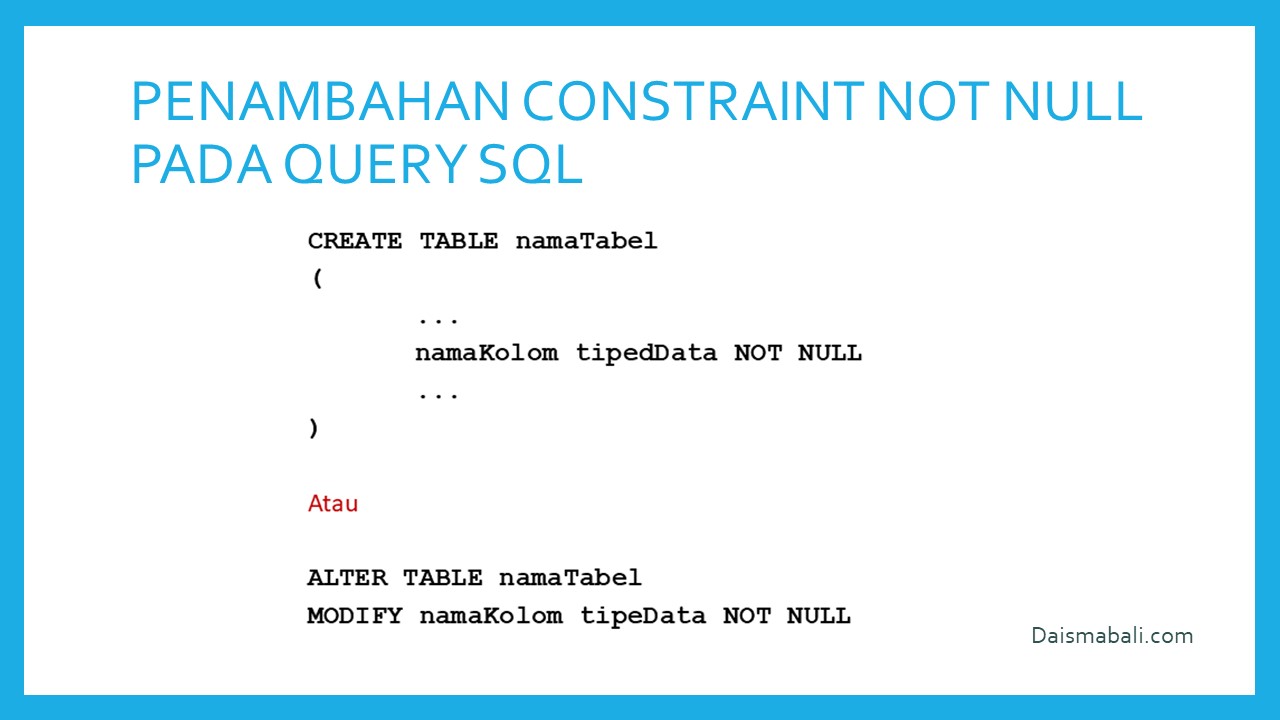 PENAMBAHAN CONSTRAINT NOT NULL PADA QUERY SQL

CREATE TABLE namaTabel
(
...
namaKolom tipedData NOT NULL
...
)

Atau

ALTER TABLE namaTabel
MODIFY namaKolom tipeData NOT NULL

Daismabali.com